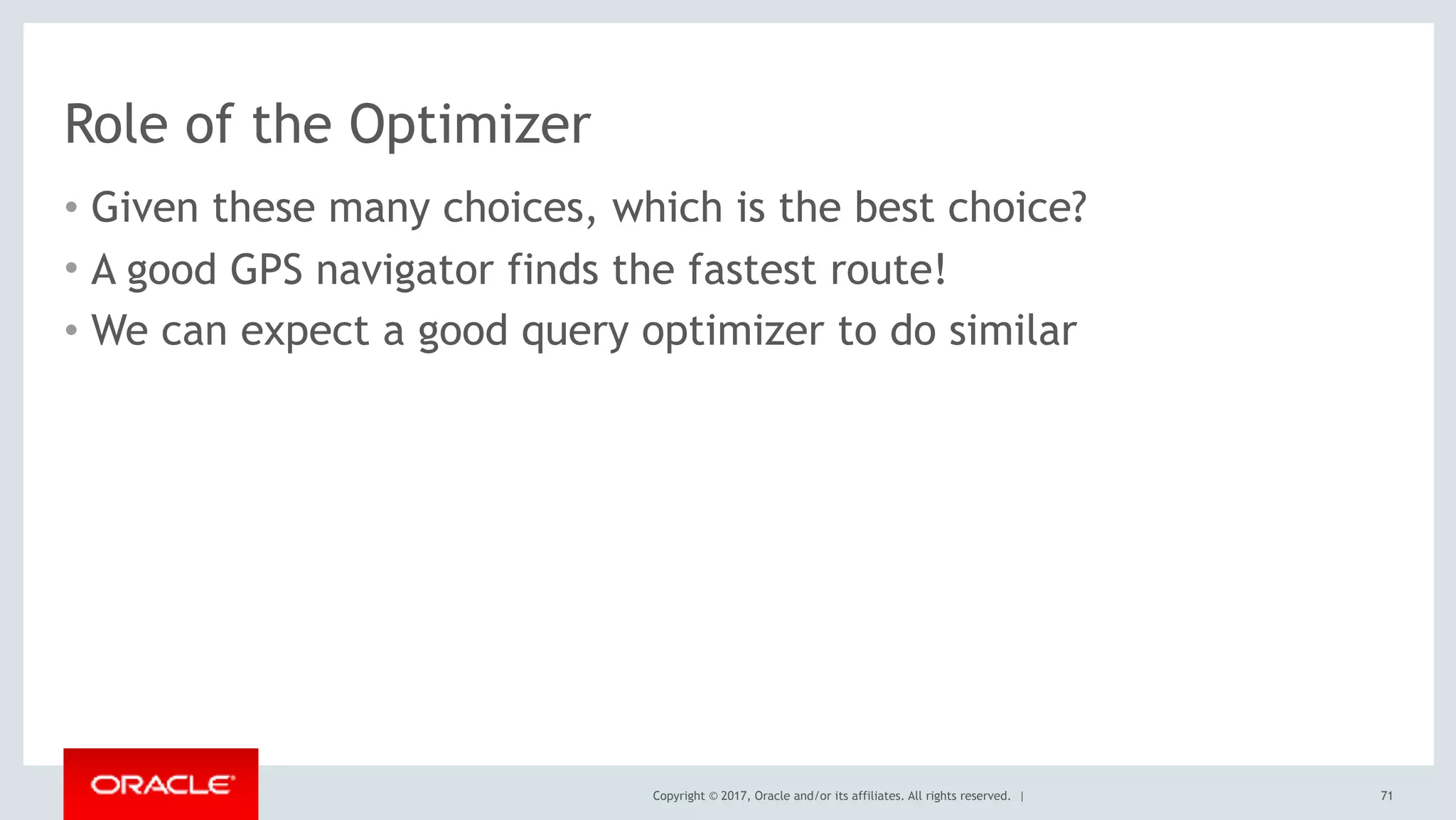 Role of the Optimizer

• Given these many choices, which is the best choice?
• A good GPS navigator finds the fastest route!
• We can expect a good query optimizer to do similar

ORACLE

Copyright © 2017, Oracle and/or its affiliates. All rights reserved. |

71